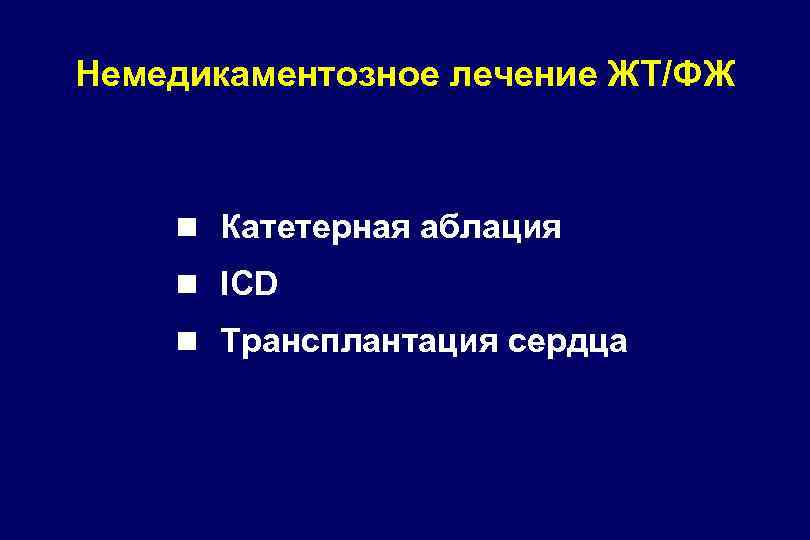 Немедикаментозное лечение ЖТ/ФЖ

- Катетерная аблация
- ICD
- Трансплантация сердца